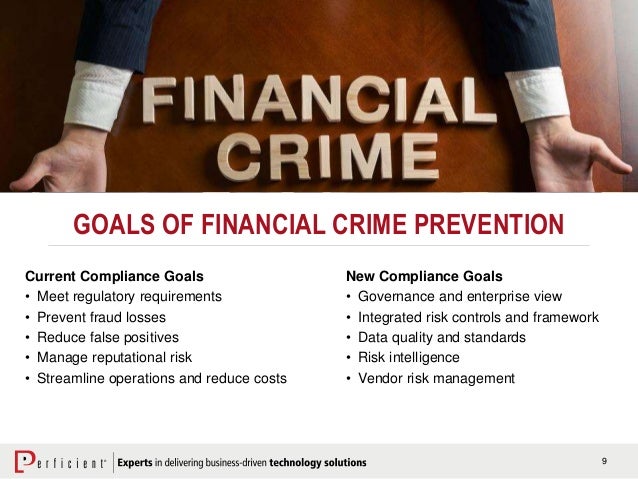 FINANCIAL CRIME

GOALS OF FINANCIAL CRIME PREVENTION

Current Compliance Goals
• Meet regulatory requirements
• Prevent fraud losses
• Reduce false positives
• Manage reputational risk
• Streamline operations and reduce costs

New Compliance Goals
• Governance and enterprise view
• Integrated risk controls and framework
• Data quality and standards
• Risk intelligence
• Vendor risk management

Perficient Experts in delivering business-driven technology solutions

9